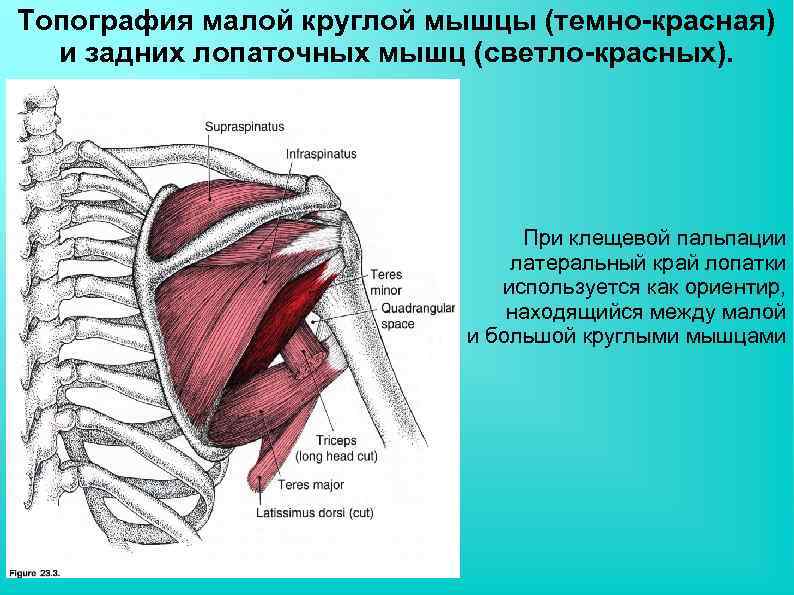 Топография малой круглой мышцы (темно-красная) и задних лопаточных мышц (светло-красных).

Supraspinatus

Infraspinatus

Teres minor

Quadrangular space

Triceps (long head cut)

Teres major

Latissimus dorsi (cut)

Figure 23.3.

При клещевой пальпации латеральный край лопатки используется как ориентир, находящийся между малой и большой круглыми мышцами